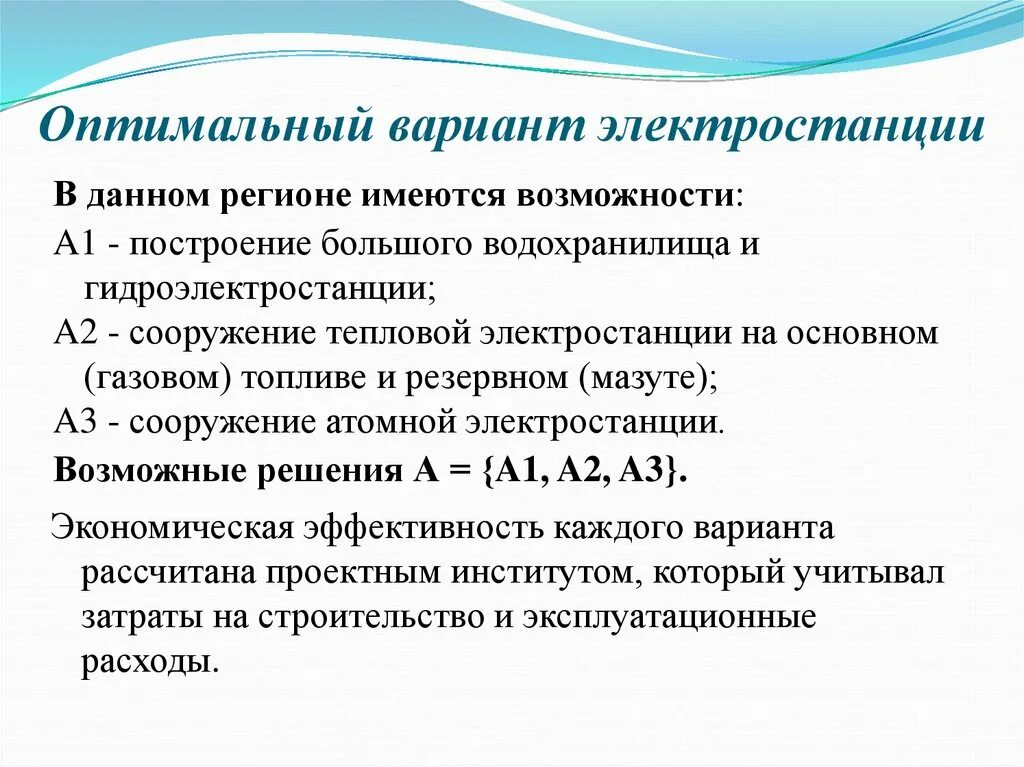 Оптимальный вариант электростанции

В данном регионе имеются возможности:

А1 - построение большого водохранилища и гидроэлектростанции;

А2 - сооружение тепловой электростанции на основном (газовом) топливе и резервном (мазуте);

А3 - сооружение атомной электростанции.

Возможные решения А = {А1, А2, А3}.

Экономическая эффективность каждого варианта рассчитана проектным институтом, который учитывал затраты на строительство и эксплуатационные расходы.